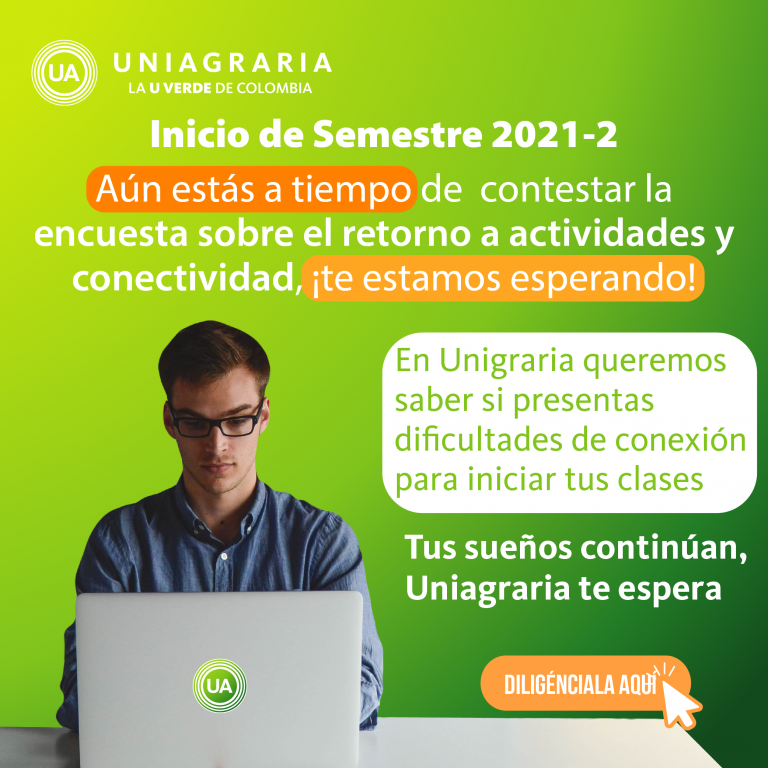 UA UNIAGRARIA
LA U VERDE DE COLOMBIA

Inicio de Semestre 2021-2

Aún estás a tiempo de contestar la encuesta sobre el retorno a actividades y conectividad, ¡te estamos esperando!

En Unigraria queremos saber si presentas dificultades de conexión para iniciar tus clases

Tus sueños continúan, Uniagraria te espera

UA

DILIGÉNCIALA AQUÍ